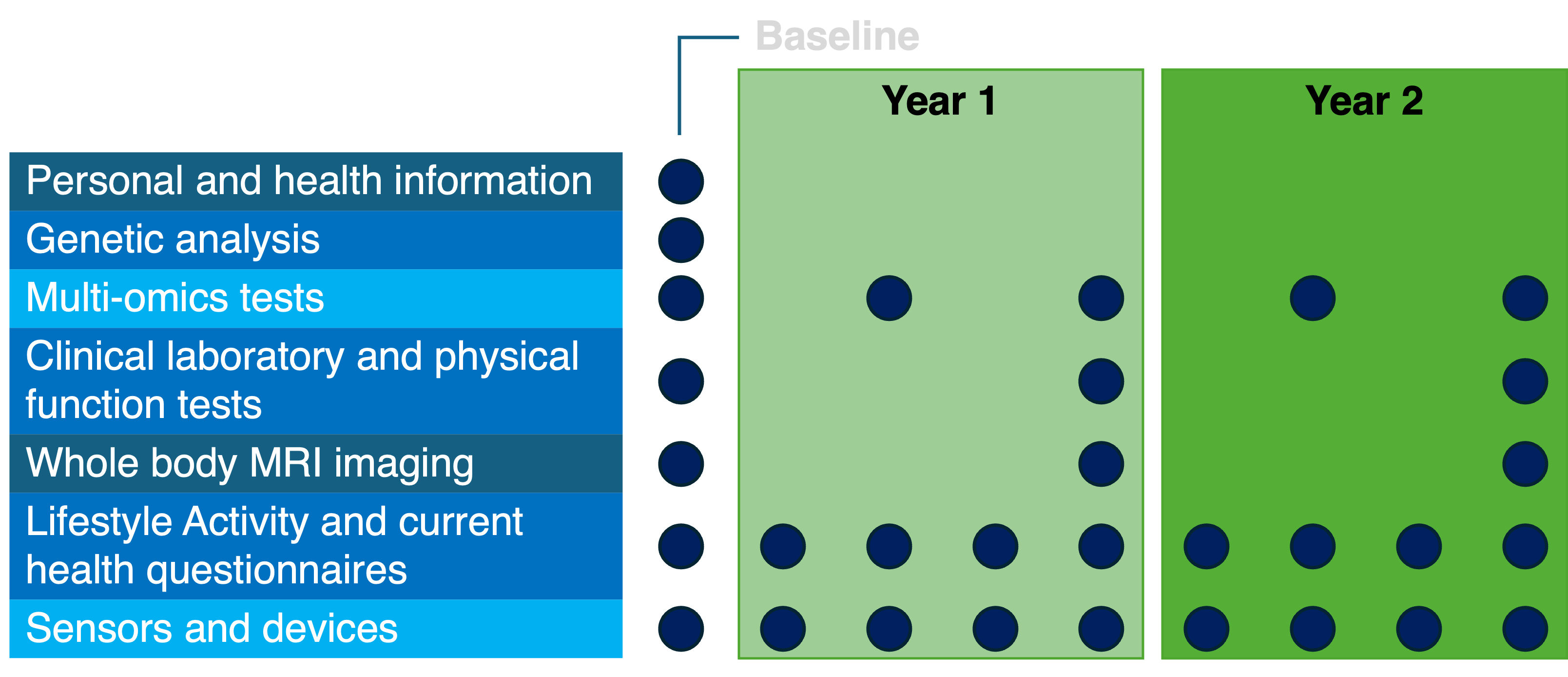 Baseline

Year 1

Year 2

Personal and health information

Genetic analysis

Multi-omics tests

Clinical laboratory and physical function tests

Whole body MRI imaging

Lifestyle Activity and current health questionnaires

Sensors and devices